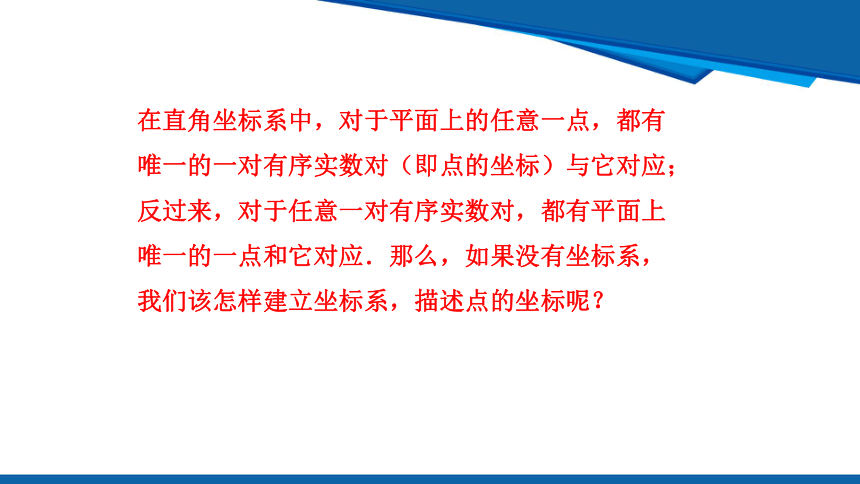 在直角坐标系中，对于平面上的任意一点，都有唯一的一对有序实数对（即点的坐标）与它对应；反过来，对于任意一对有序实数对，都有平面上唯一的一点和它对应．那么，如果没有坐标系，我们该怎样建立坐标系，描述点的坐标呢？